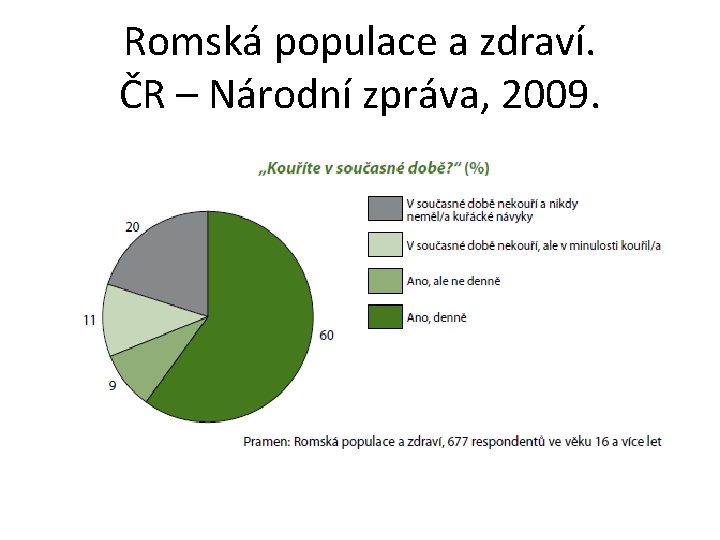 Romská populace a zdraví.
ČR – Národní zpráva, 2009.

„Kouříte v současné době?" (%)

V současné době nekouří a nikdy neměl/a kuřácké návyky

V současné době nekouří, ale v minulosti kouřil/a

Ano, ale ne denně

Ano, denně

20

11

9

60

Pramen: Romská populace a zdraví, 677 respondentů ve věku 16 a více let